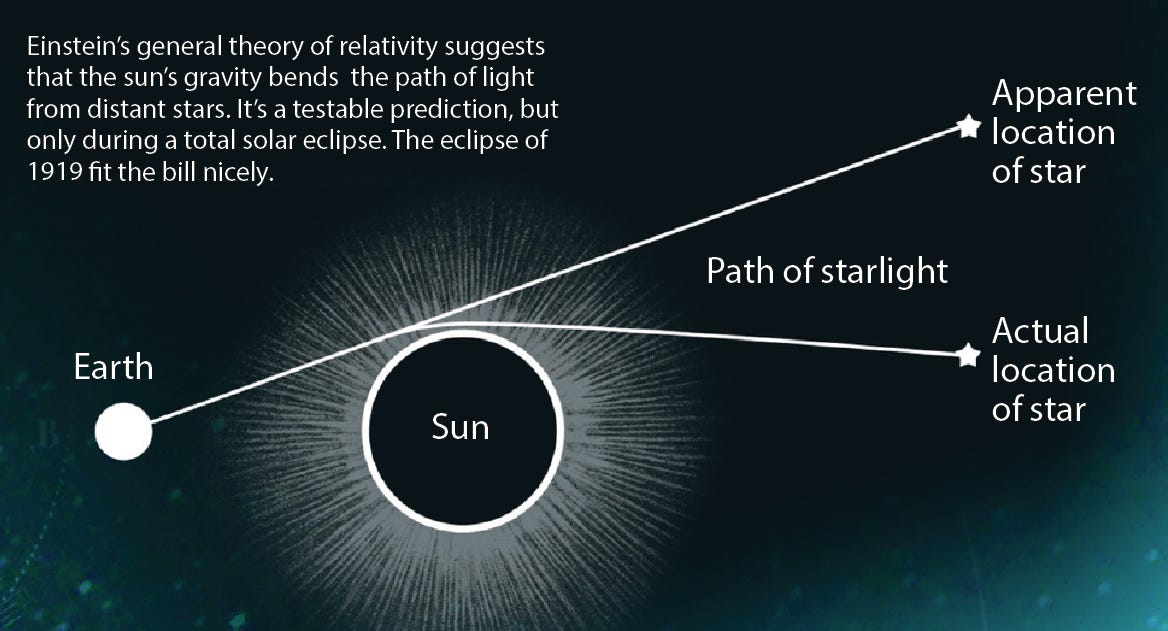 Einstein's general theory of relativity suggests that the sun's gravity bends the path of light from distant stars. It's a testable prediction, but only during a total solar eclipse. The eclipse of 1919 fit the bill nicely.

Apparent location of star

Path of starlight

Actual location of star

Earth

Sun